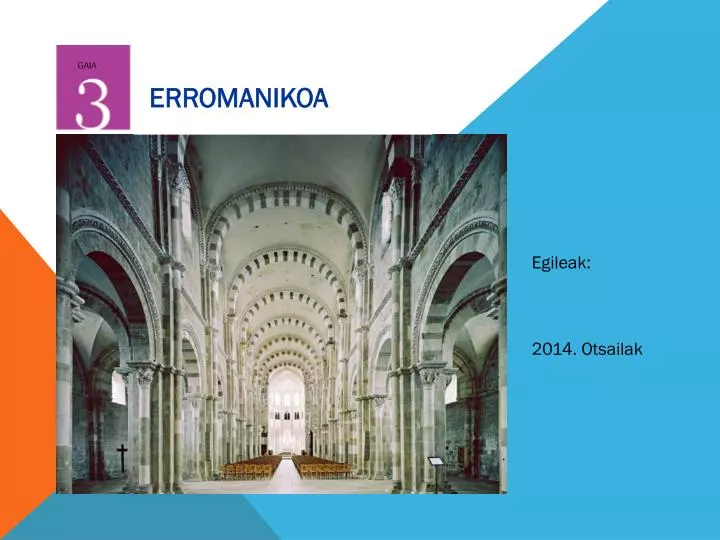 GAIA
3
ERROMANIKOA

Egileak:

2014. Otsailak